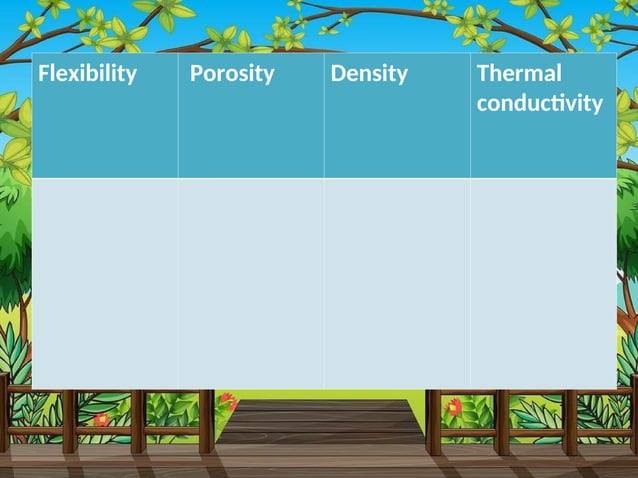 | Flexibility | Porosity | Density | Thermal conductivity |
|---|---|---|---|
| | | | |